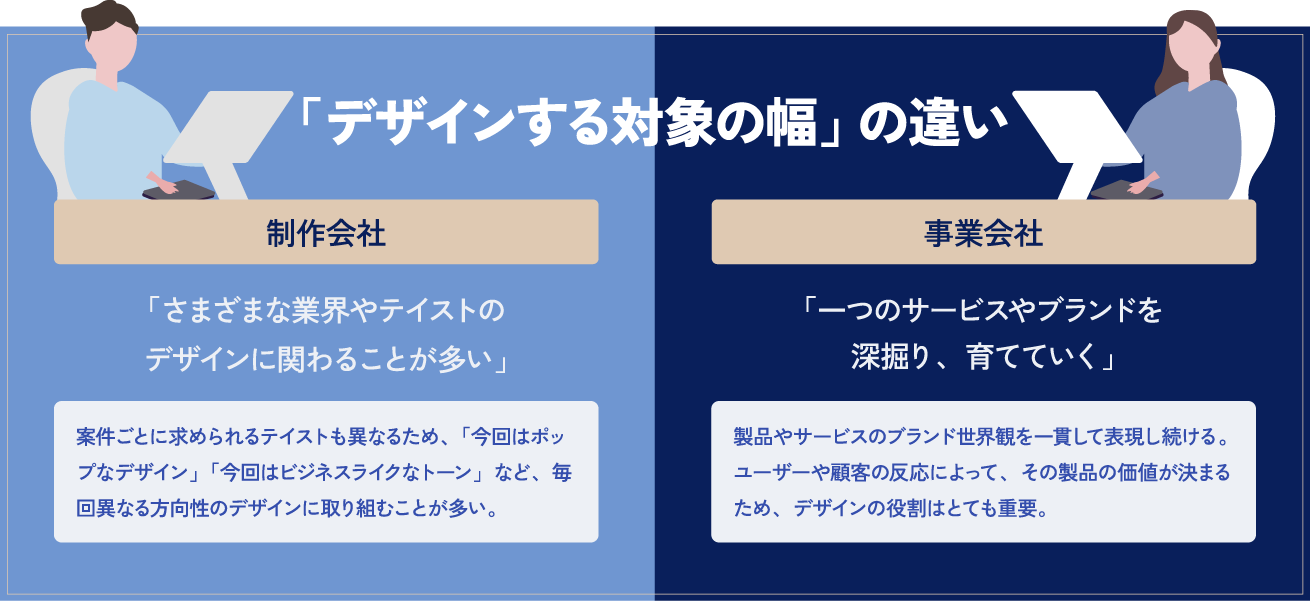 「デザインする対象の幅」の違い

制作会社

「さまざまな業界やテイストのデザインに関わることが多い」

案件ごとに求められるテイストも異なるため、「今回はポップなデザイン」「今回はビジネスライクなトーン」など、毎回異なる方向性のデザインに取り組むことが多い。

事業会社

「一つのサービスやブランドを深掘り、育てていく」

製品やサービスのブランド世界観を一貫して表現し続ける。ユーザーや顧客の反応によって、その製品の価値が決まるため、デザインの役割はとても重要。